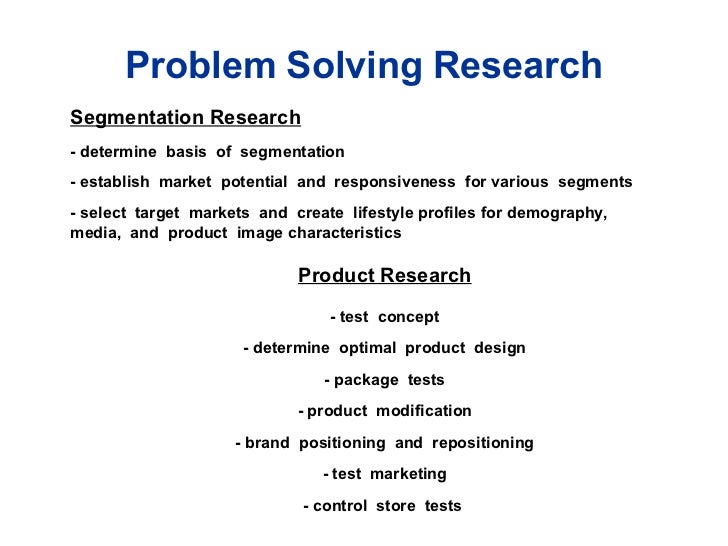 Problem Solving Research

Segmentation Research

- determine basis of segmentation

- establish market potential and responsiveness for various segments

- select target markets and create lifestyle profiles for demography, media, and product image characteristics

Product Research

- test concept

- determine optimal product design

- package tests

- product modification

- brand positioning and repositioning

- test marketing

- control store tests